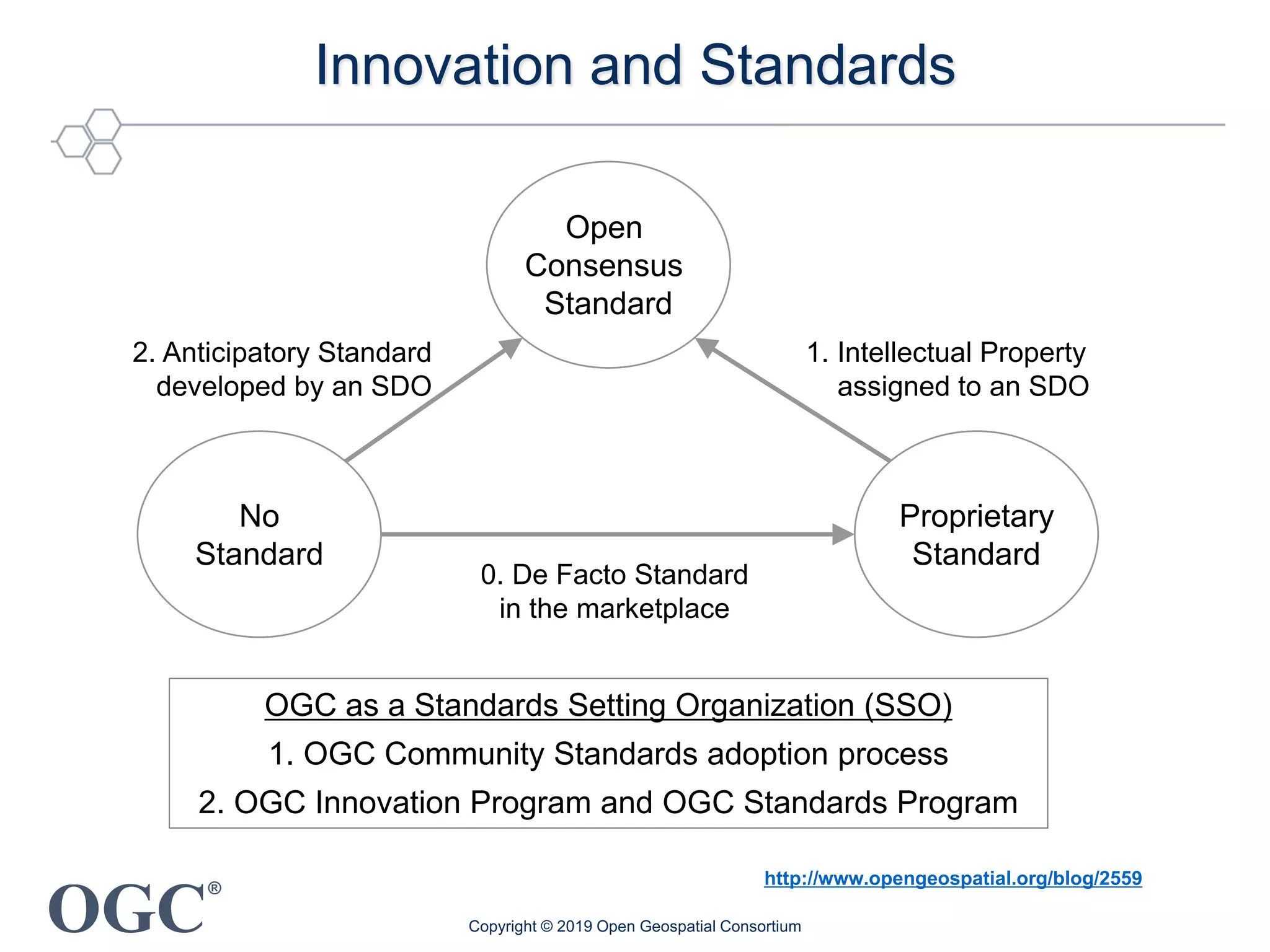 Innovation and Standards

Open Consensus Standard

2. Anticipatory Standard developed by an SDO

1. Intellectual Property assigned to an SDO

No Standard

Proprietary Standard

0. De Facto Standard in the marketplace

OGC as a Standards Setting Organization (SSO)

1. OGC Community Standards adoption process

2. OGC Innovation Program and OGC Standards Program

http://www.opengeospatial.org/blog/2559

OGC®

Copyright © 2019 Open Geospatial Consortium